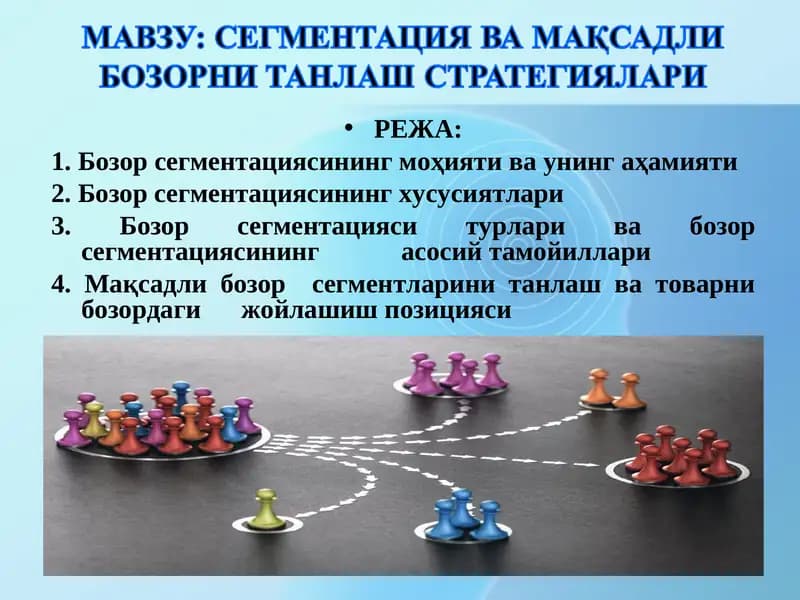 МАВЗУ: СЕГМЕНТАЦИЯ ВА МАҚСАДЛИ БОЗОРНИ ТАНЛАШ СТРАТЕГИЯЛАРИ

• РЕЖА:

1. Бозор сегментациясининг моҳияти ва унинг аҳамияти

2. Бозор сегментациясининг хусусиятлари

3. Бозор сегментацияси турлари ва бозор сегментациясининг асосий тамойиллари

4. Мақсадли бозор сегментларини танлаш ва товарни бозордаги жойлашиш позицияси